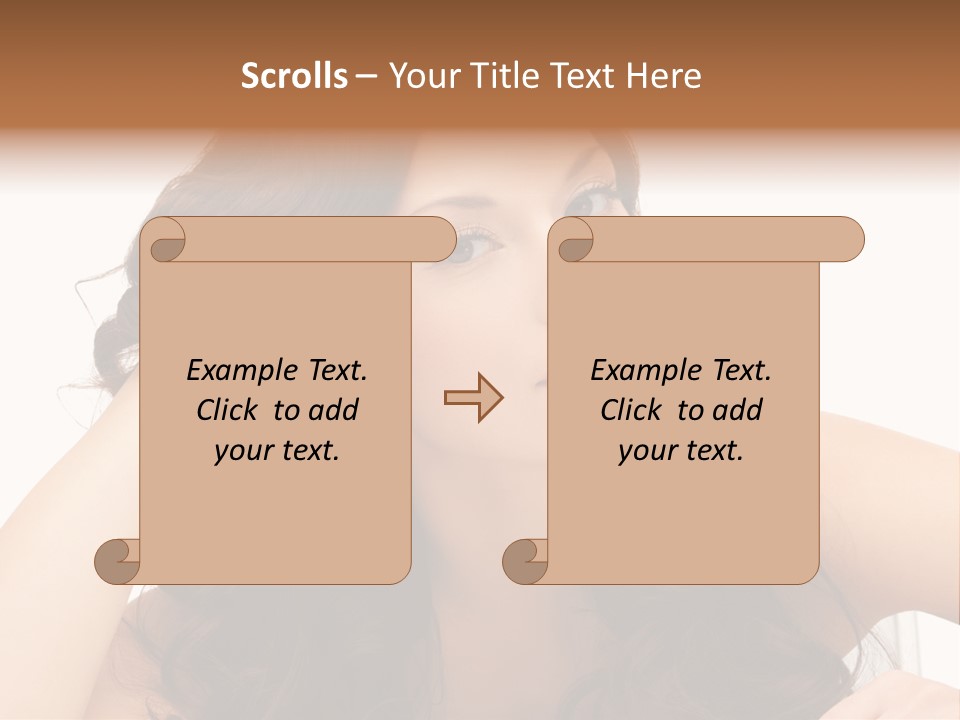 Scrolls – Your Title Text Here

Example Text. Click to add your text.

Example Text. Click to add your text.